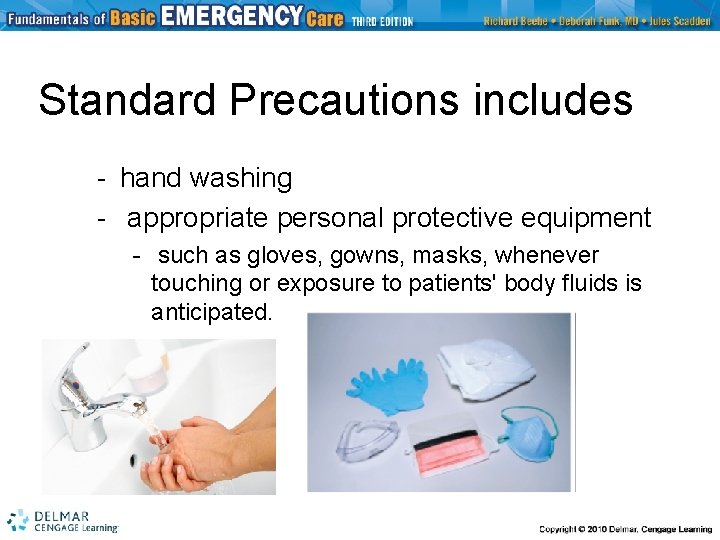 Fundamentals of Basic EMERGENCY Care THIRD EDITION Richard Beebe • Deborah Funk, MD • Jules Scadden

Standard Precautions includes

- hand washing
- appropriate personal protective equipment
  - such as gloves, gowns, masks, whenever touching or exposure to patients' body fluids is anticipated.

DELMAR CENGAGE Learning

Copyright © 2010 Delmar, Cengage Learning